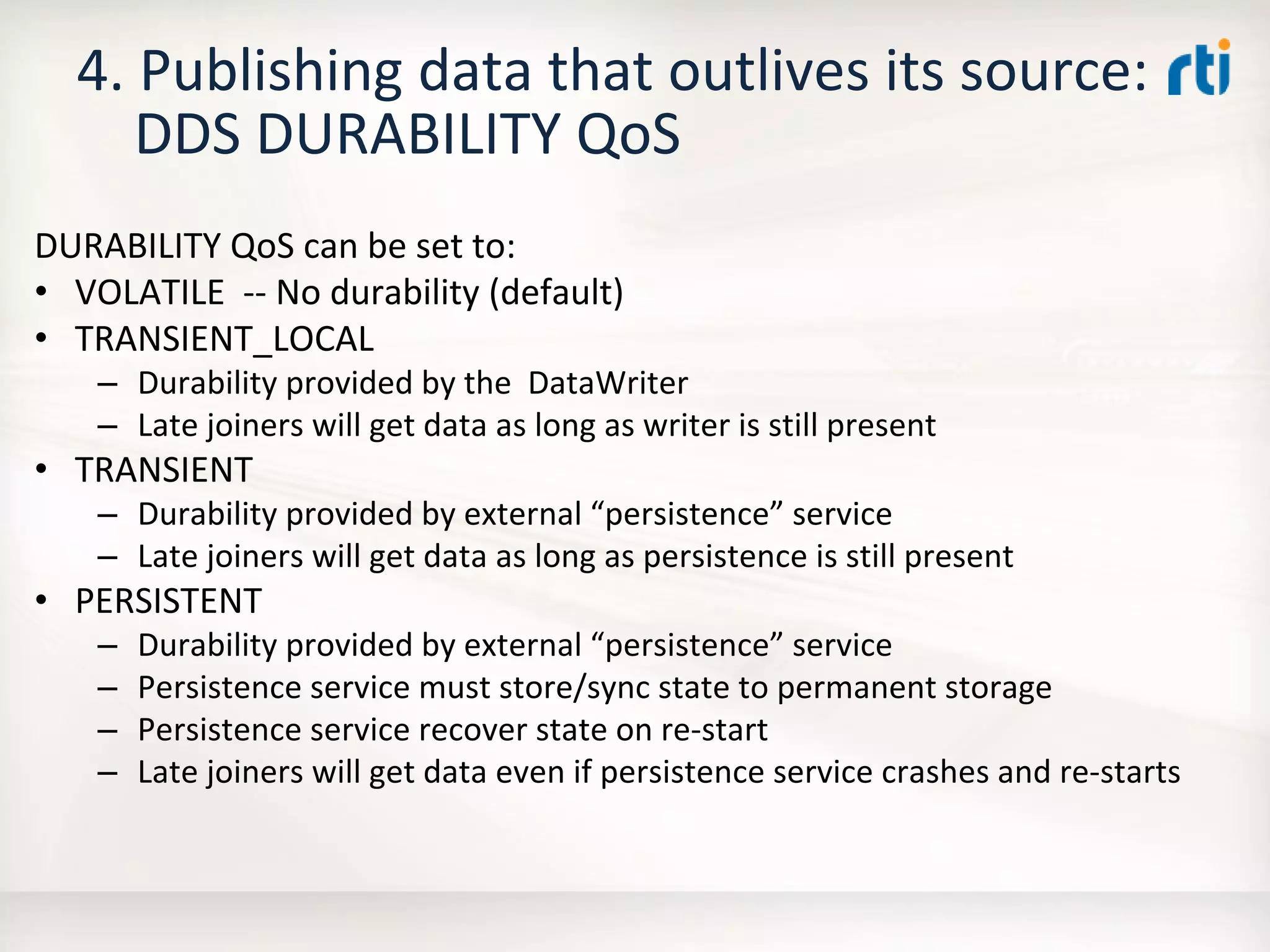 4. Publishing data that outlives its source: DDS DURABILITY QoS

rti

DURABILITY QoS can be set to:
• VOLATILE -- No durability (default)
• TRANSIENT_LOCAL
– Durability provided by the DataWriter
– Late joiners will get data as long as writer is still present
• TRANSIENT
– Durability provided by external “persistence” service
– Late joiners will get data as long as persistence is still present
• PERSISTENT
– Durability provided by external “persistence” service
– Persistence service must store/sync state to permanent storage
– Persistence service recover state on re-start
– Late joiners will get data even if persistence service crashes and re-starts